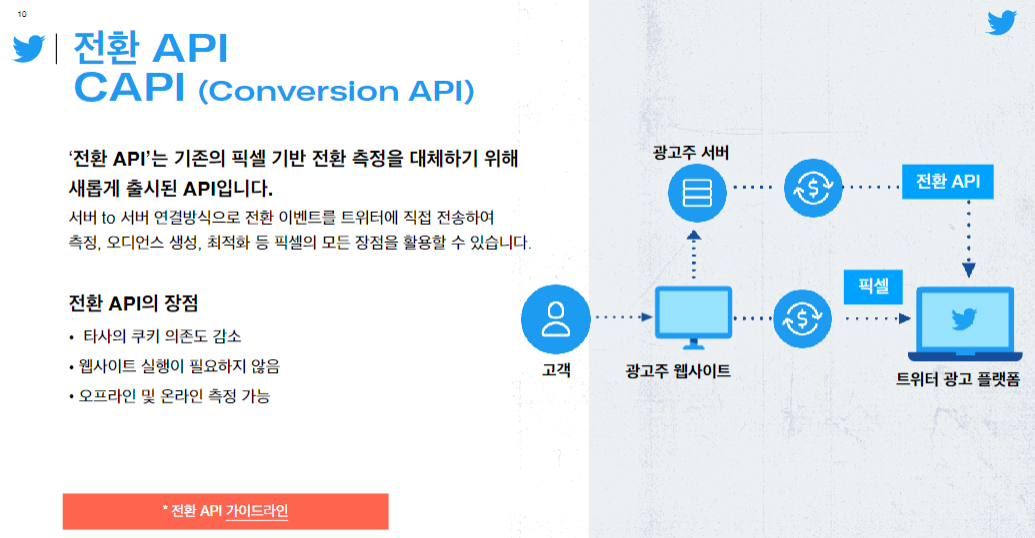 10

전환 API
CAPI (Conversion API)

'전환 API'는 기존의 픽셀 기반 전환 측정을 대체하기 위해 새롭게 출시된 API입니다.
서버 to 서버 연결방식으로 전환 이벤트를 트위터에 직접 전송하여 측정, 오디언스 생성, 최적화 등 픽셀의 모든 장점을 활용할 수 있습니다.

전환 API의 장점
• 타사의 쿠키 의존도 감소
• 웹사이트 실행이 필요하지 않음
• 오프라인 및 온라인 측정 가능

* 전환 API 가이드라인

광고주 서버
전환 API
픽셀
고객
광고주 웹사이트
트위터 광고 플랫폼